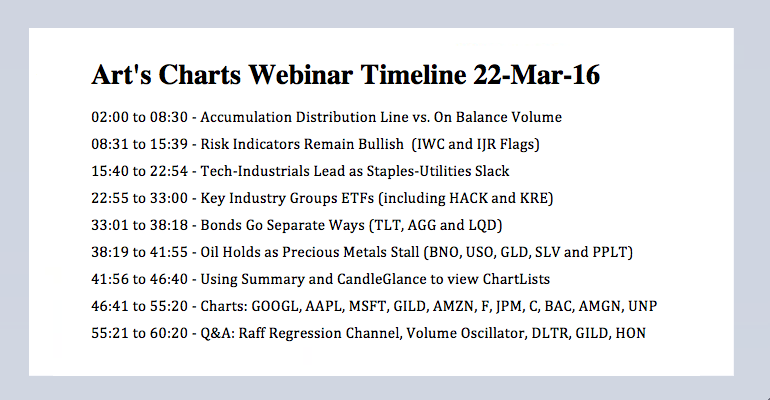 Art's Charts Webinar Timeline 22-Mar-16

02:00 to 08:30 - Accumulation Distribution Line vs. On Balance Volume

08:31 to 15:39 - Risk Indicators Remain Bullish (IWC and IJR Flags)

15:40 to 22:54 - Tech-Industrials Lead as Staples-Utilities Slack

22:55 to 33:00 - Key Industry Groups ETFs (including HACK and KRE)

33:01 to 38:18 - Bonds Go Separate Ways (TLT, AGG and LQD)

38:19 to 41:55 - Oil Holds as Precious Metals Stall (BNO, USO, GLD, SLV and PPLT)

41:56 to 46:40 - Using Summary and CandleGlance to view ChartLists

46:41 to 55:20 - Charts: GOOGL, AAPL, MSFT, GILD, AMZN, F, JPM, C, BAC, AMGN, UNP

55:21 to 60:20 - Q&A: Raff Regression Channel, Volume Oscillator, DLTR, GILD, HON